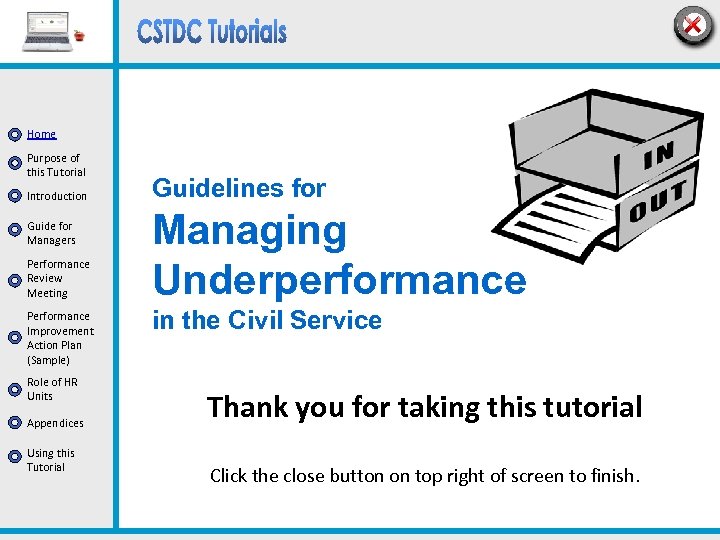 CSTDC Tutorials

Home

Purpose of this Tutorial

Introduction

Guide for Managers

Performance Review Meeting

Performance Improvement Action Plan (Sample)

Role of HR Units

Appendices

Using this Tutorial

IN

OUT

Guidelines for
Managing Underperformance
in the Civil Service

Thank you for taking this tutorial

Click the close button on top right of screen to finish.